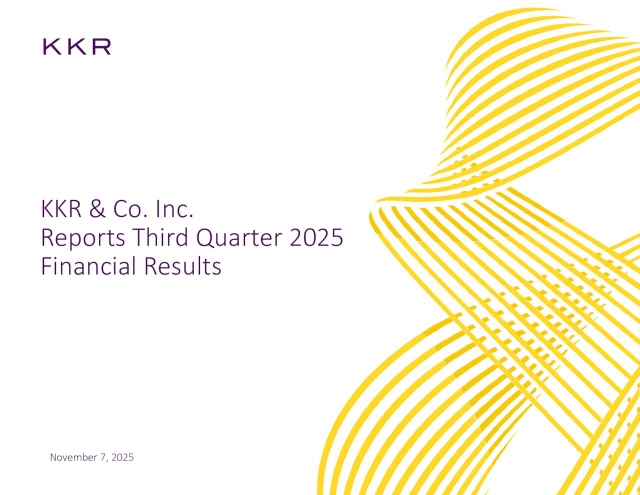 KKR

KKR & Co. Inc.
Reports Third Quarter 2025
Financial Results

November 7, 2025